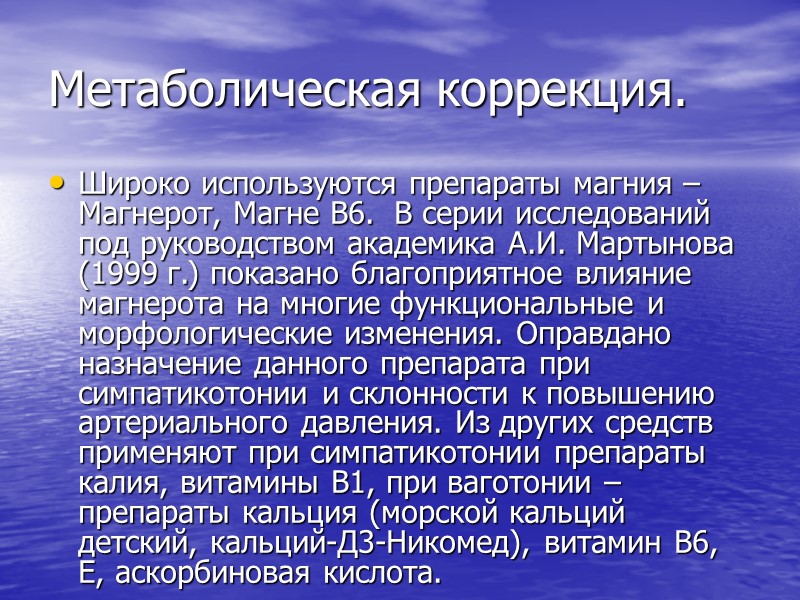 Метаболическая коррекция.

• Широко используются препараты магния – Магнерот, Магне В6. В серии исследований под руководством академика А.И. Мартынова (1999 г.) показано благоприятное влияние магнерота на многие функциональные и морфологические изменения. Оправдано назначение данного препарата при симпатикотонии и склонности к повышению артериального давления. Из других средств применяют при симпатикотонии препараты калия, витамины В1, при ваготонии – препараты кальция (морской кальций детский, кальций-Д3-Никомед), витамин В6, Е, аскорбиновая кислота.